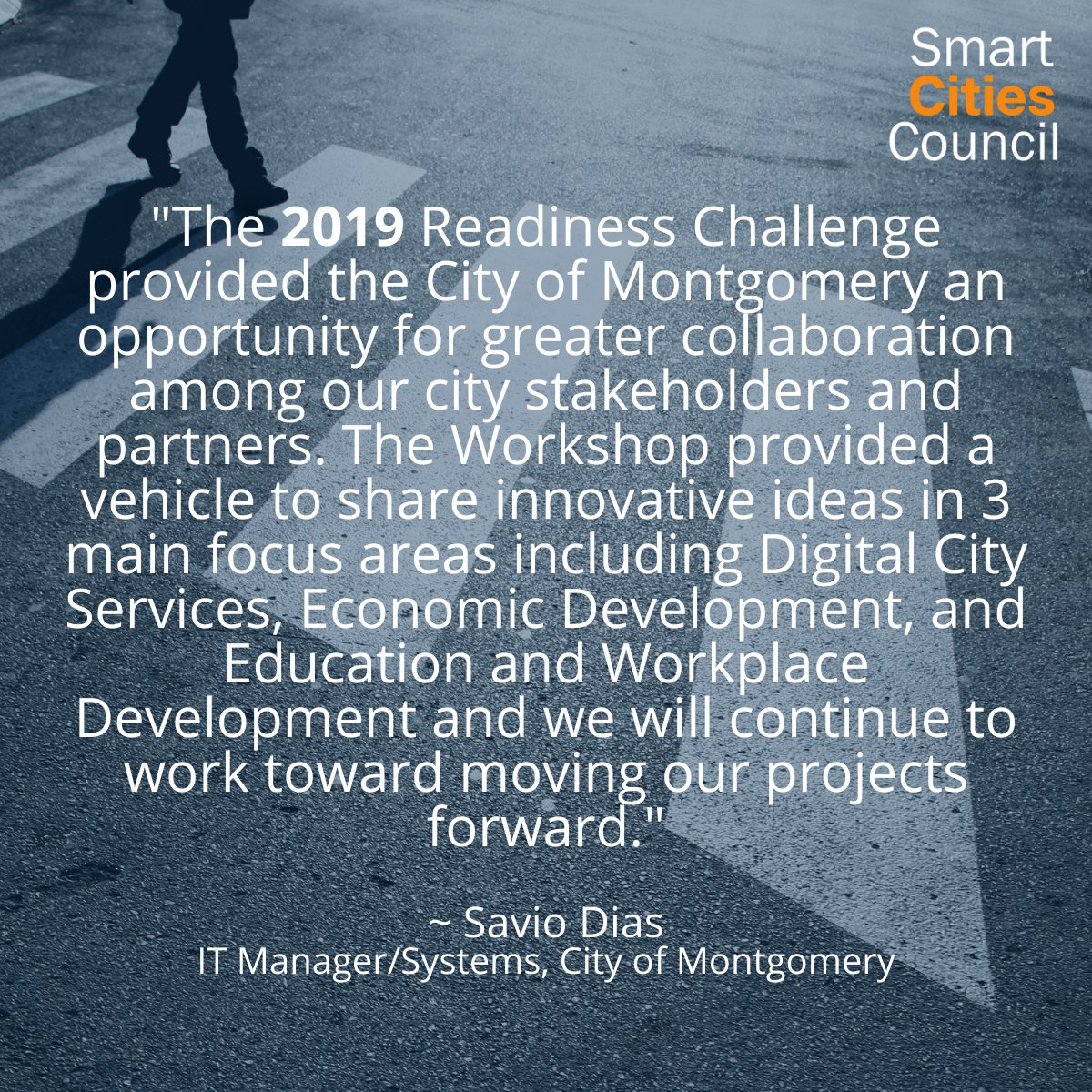 Smart
Cities
Council

"The 2019 Readiness Challenge provided the City of Montgomery an opportunity for greater collaboration among our city stakeholders and partners. The Workshop provided a vehicle to share innovative ideas in 3 main focus areas including Digital City Services, Economic Development, and Education and Workplace Development and we will continue to work toward moving our projects forward."

~ Savio Dias
IT Manager/Systems, City of Montgomery